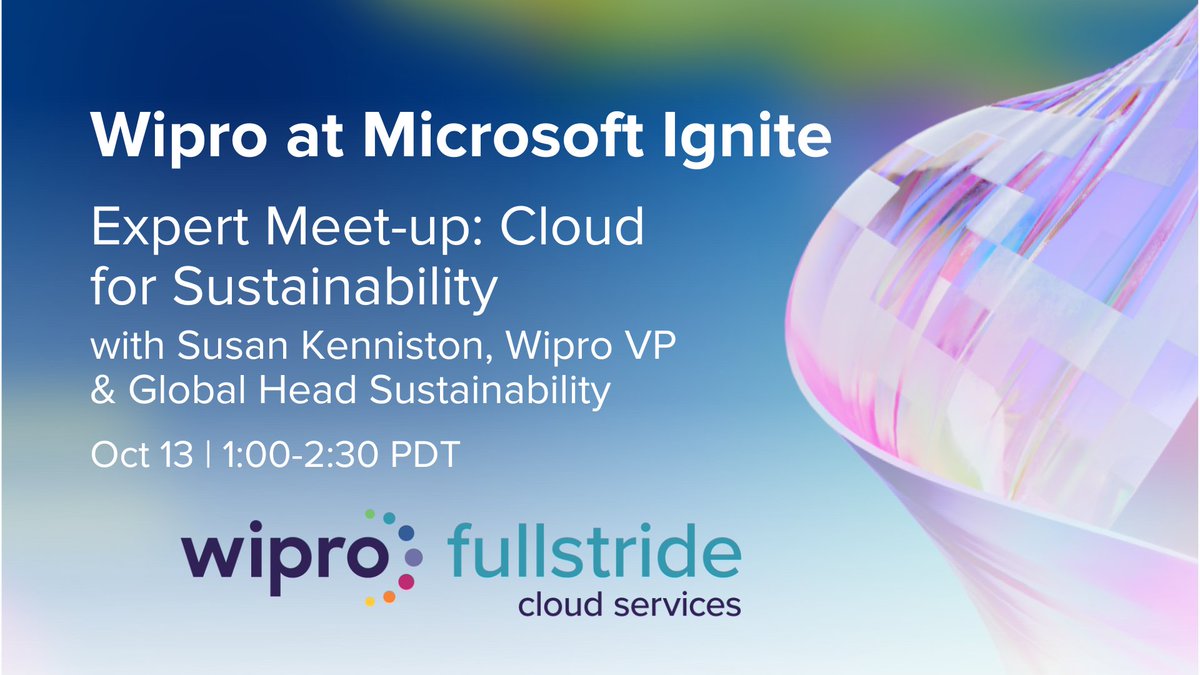 Wipro at Microsoft Ignite

Expert Meet-up: Cloud for Sustainability

with Susan Kenniston, Wipro VP & Global Head Sustainability

Oct 13 | 1:00-2:30 PDT

wipro fullstride cloud services